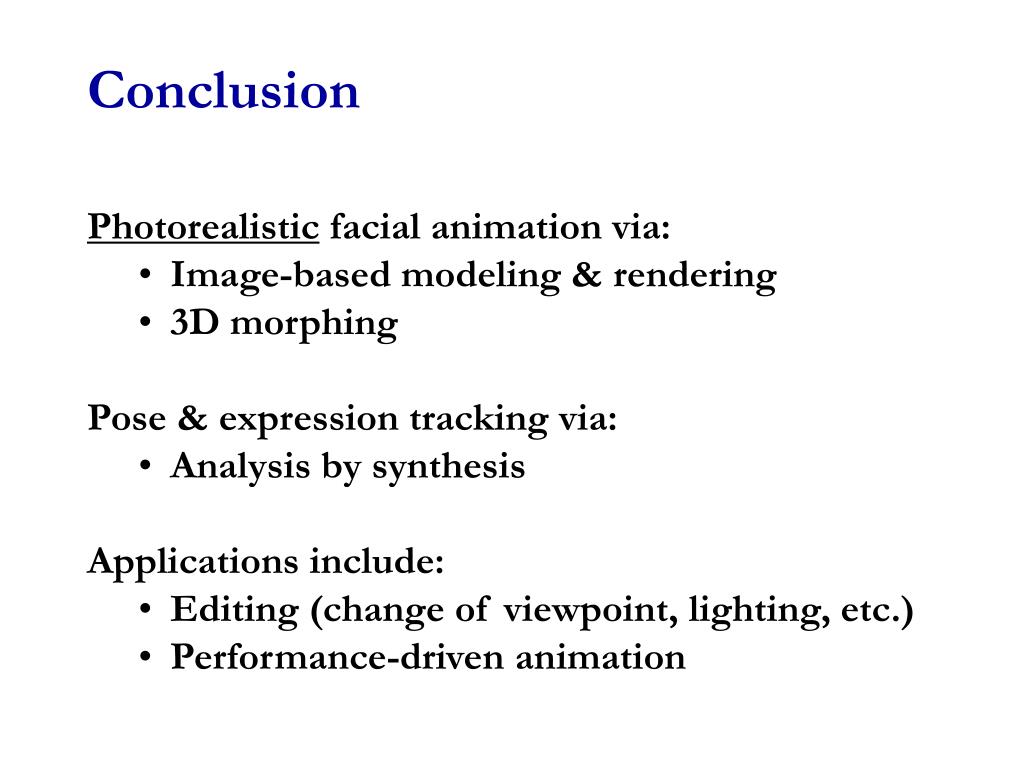 Conclusion

Photorealistic facial animation via:
• Image-based modeling & rendering
• 3D morphing

Pose & expression tracking via:
• Analysis by synthesis

Applications include:
• Editing (change of viewpoint, lighting, etc.)
• Performance-driven animation